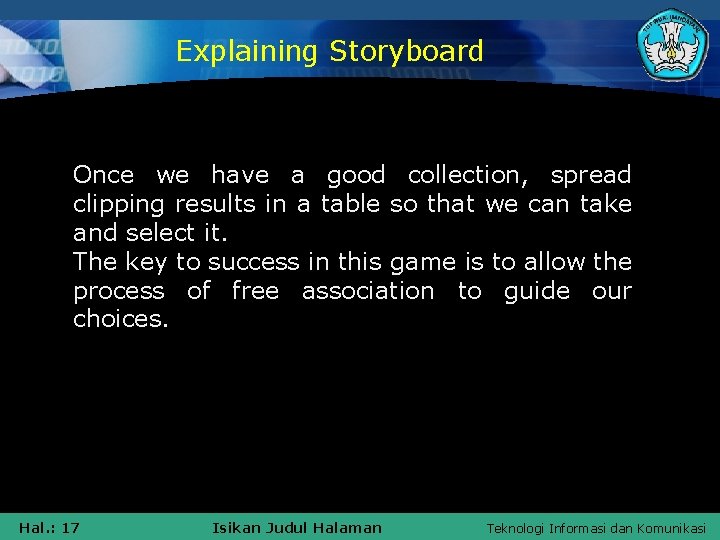 Explaining Storyboard

Once we have a good collection, spread clipping results in a table so that we can take and select it.
The key to success in this game is to allow the process of free association to guide our choices.

Hal.: 17 Isikan Judul Halaman Teknologi Informasi dan Komunikasi